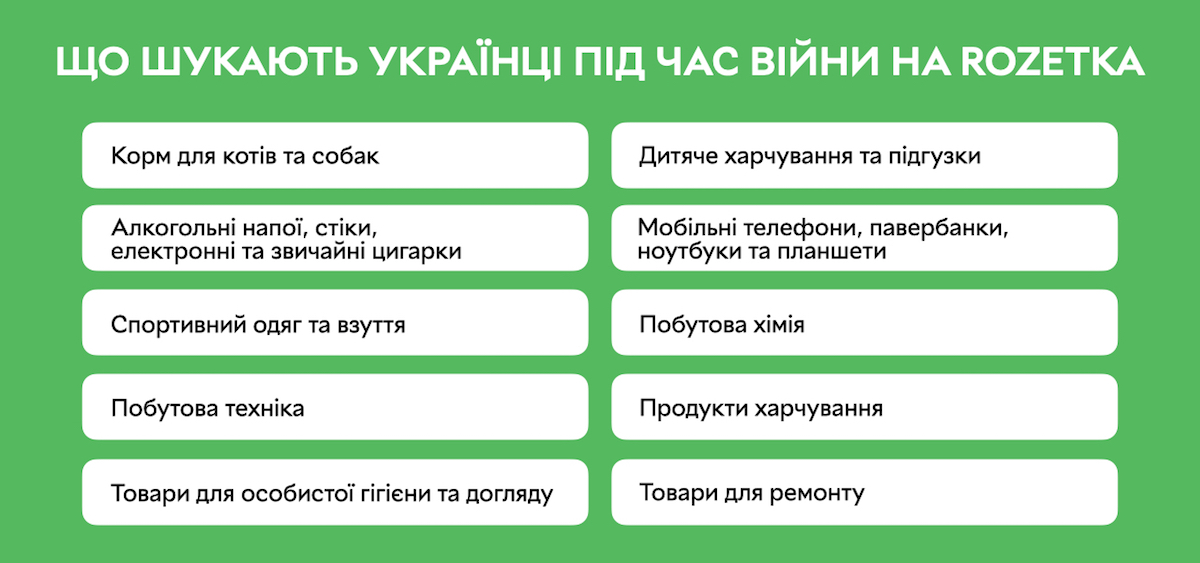 ЩО ШУКАЮТЬ УКРАЇНЦІ ПІД ЧАС ВІЙНИ НА ROZETKA

Корм для котів та собак

Алкогольні напої, стіки, електронні та звичайні цигарки

Спортивний одяг та взуття

Побутова техніка

Товари для особистої гігієни та догляду

Дитяче харчування та підгузки

Мобільні телефони, павербанки, ноутбуки та планшети

Побутова хімія

Продукти харчування

Товари для ремонту